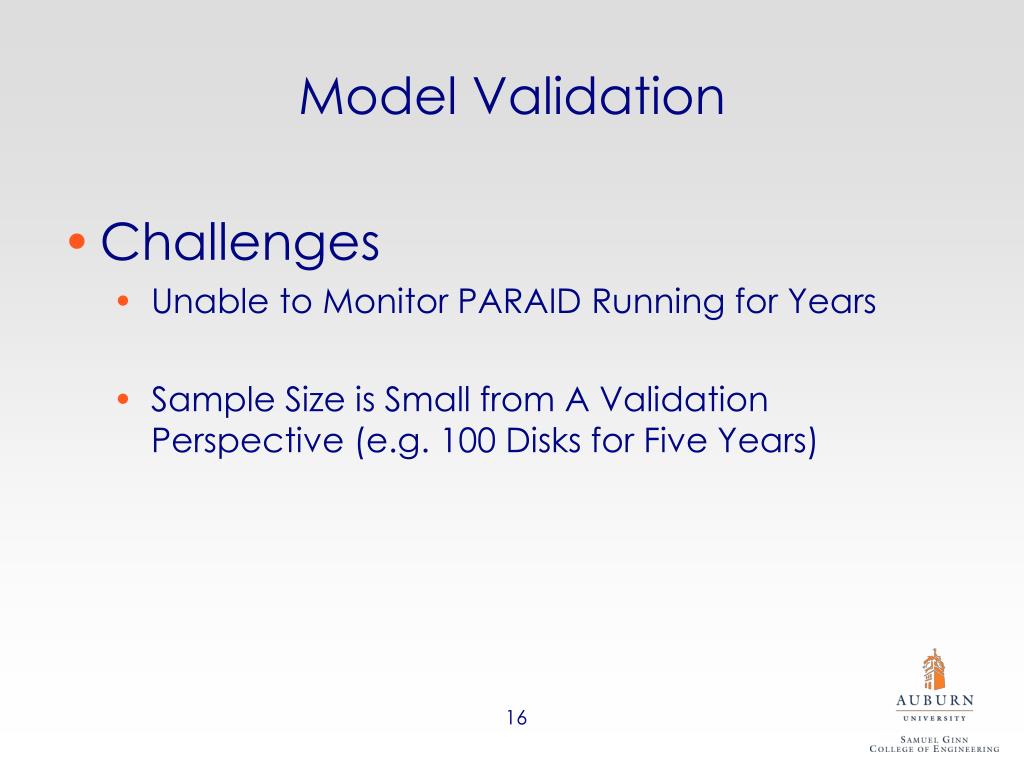 Model Validation

• Challenges
• Unable to Monitor PARAID Running for Years
• Sample Size is Small from A Validation Perspective (e.g. 100 Disks for Five Years)

16

AUBURN
UNIVERSITY
SAMUEL GINN
COLLEGE OF ENGINEERING